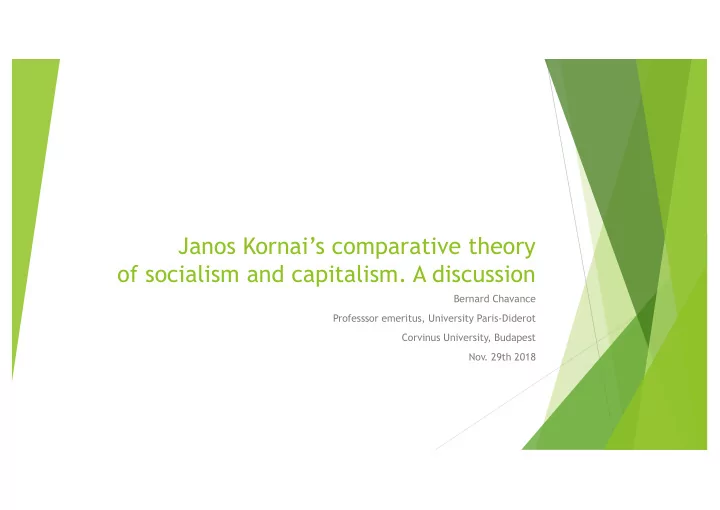 Janos Kornai's comparative theory of socialism and capitalism. A discussion

Bernard Chavance

Professsor emeritus, University Paris-Diderot

Corvinus University, Budapest

Nov. 29th 2018